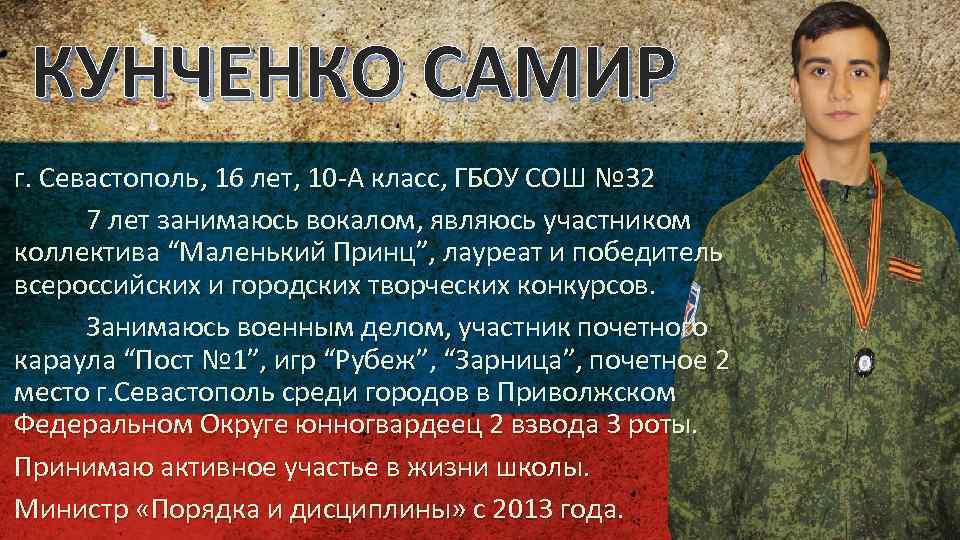 КУНЧЕНКО САМИР

г. Севастополь, 16 лет, 10-А класс, ГБОУ СОШ №32

7 лет занимаюсь вокалом, являюсь участником коллектива “Маленький Принц”, лауреат и победитель всероссийских и городских творческих конкурсов.

Занимаюсь военным делом, участник почетного караула “Пост №1”, игр “Рубеж”, “Зарница”, почетное 2 место г.Севастополь среди городов в Приволжском Федеральном Округе юнногвардеец 2 взвода 3 роты.

Принимаю активное участье в жизни школы.

Министр «Порядка и дисциплины» с 2013 года.